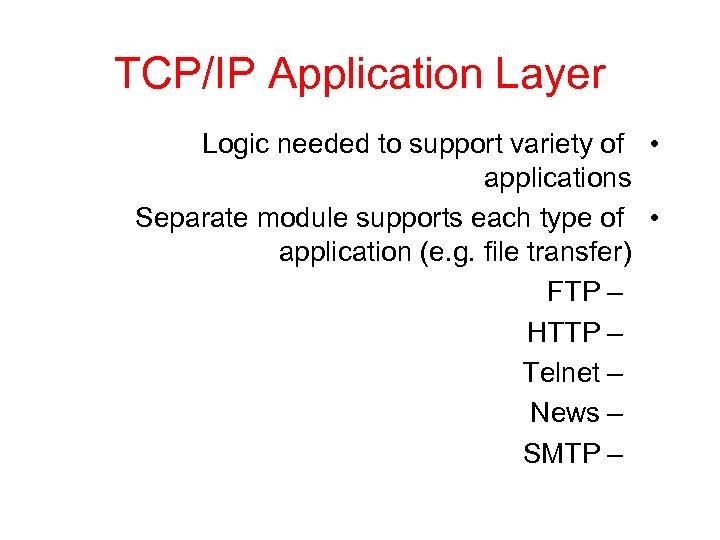 TCP/IP Application Layer

Logic needed to support variety of applications •

Separate module supports each type of application (e.g. file transfer) •

FTP –

HTTP –

Telnet –

News –

SMTP –